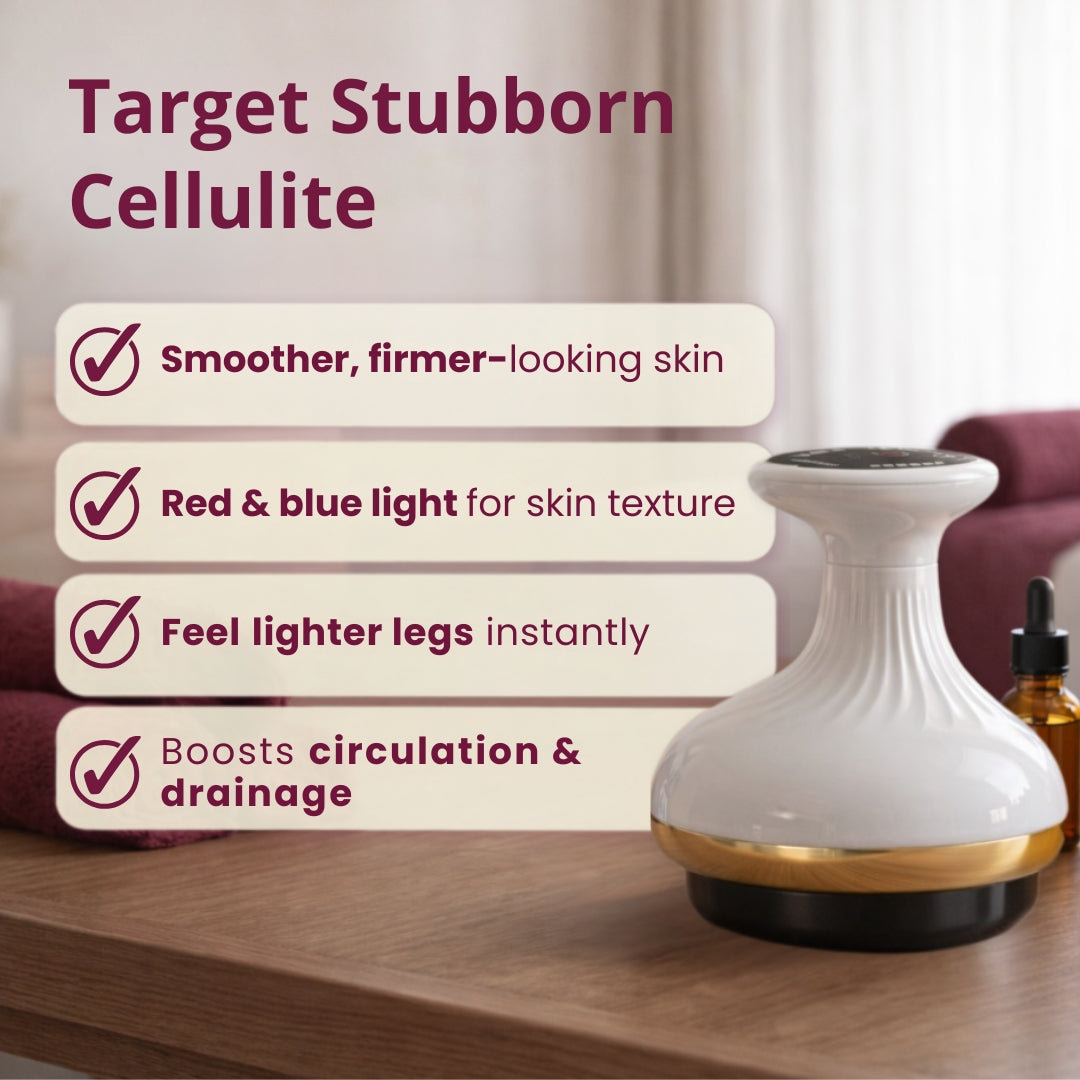 Target Stubborn Cellulite

Smoother, firmer-looking skin

Red & blue light for skin texture

Feel lighter legs instantly

Boosts circulation & drainage